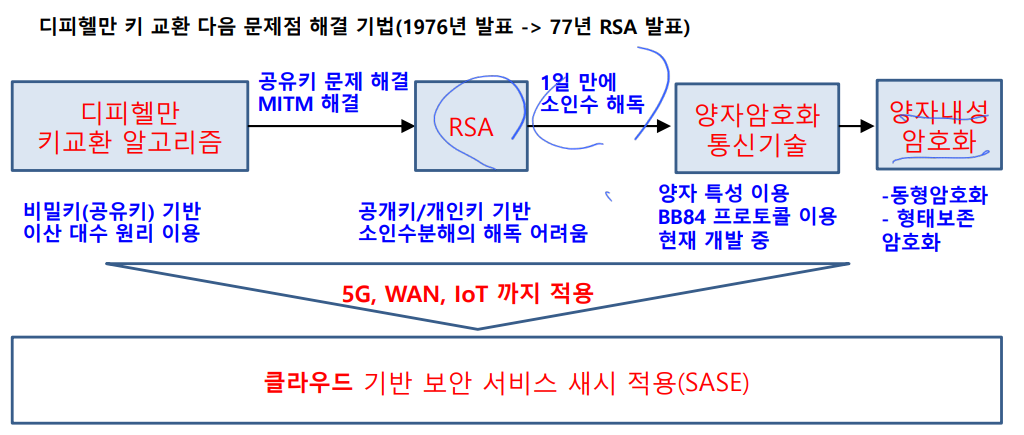 디피헬만 키 교환 다음 문제점 해결 기법(1976년 발표 -> 77년 RSA 발표)

디피헬만 키교환 알고리즘

공유키 문제 해결
MITM 해결

RSA

1일 만에
소인수 해독

양자암호화 통신기술

양자내성 암호화

비밀키(공유키) 기반
이산 대수 원리 이용

공개키/개인키 기반
소인수분해의 해독 어려움

양자 특성 이용
BB84 프로토콜 이용
현재 개발 중

-동형암호화
- 형태보존 암호화

5G, WAN, IoT 까지 적용

클라우드 기반 보안 서비스 새시 적용(SASE)